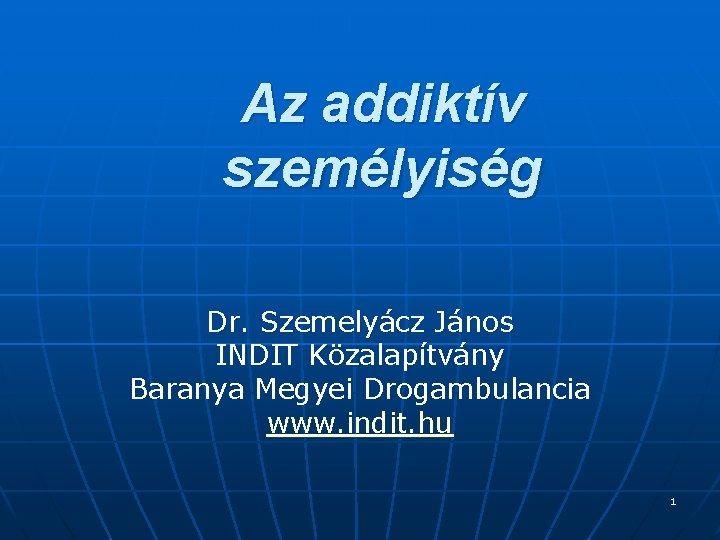 Az addiktív személyiség

Dr. Szemelyácz János
INDIT Közalapítvány
Baranya Megyei Drogambulancia
www.indit.hu

1